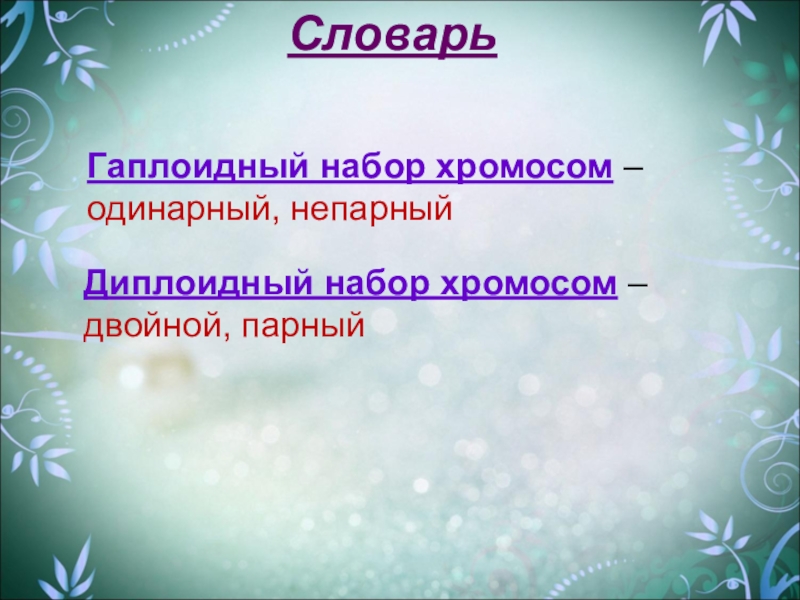 Словарь

Гаплоидный набор хромосом – одинарный, непарный

Диплоидный набор хромосом – двойной, парный